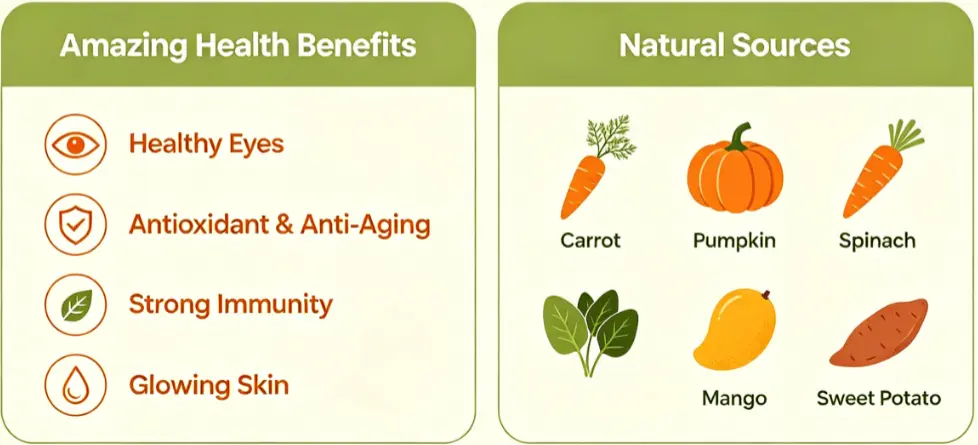 Amazing Health Benefits

Healthy Eyes

Antioxidant & Anti-Aging

Strong Immunity

Glowing Skin

Natural Sources

Carrot

Pumpkin

Spinach

Mango

Sweet Potato